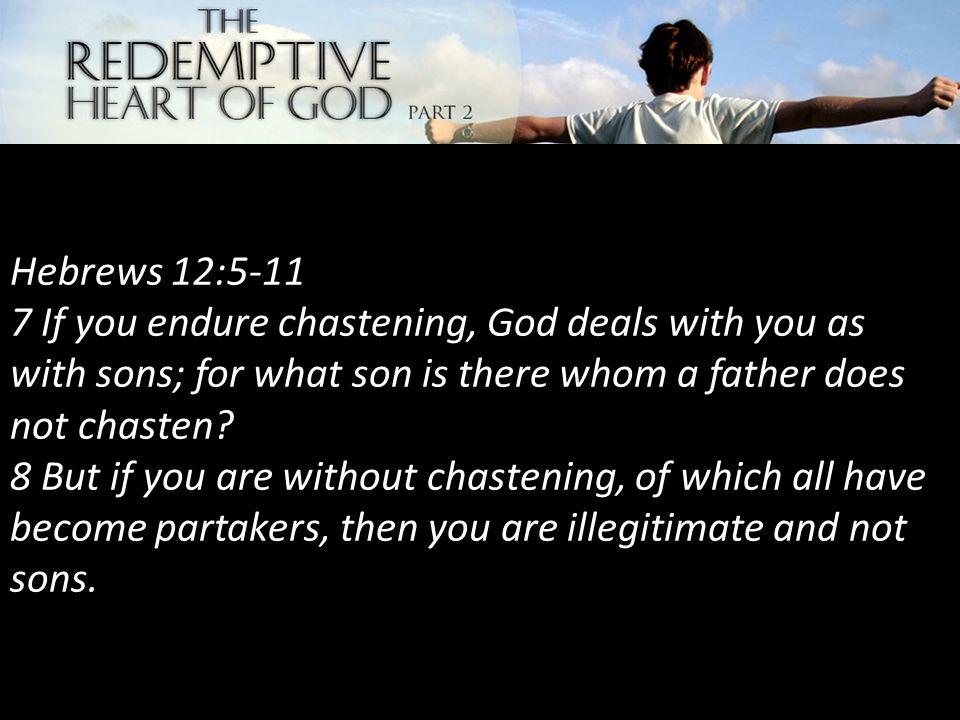 THE
REDEMPTIVE
HEART OF GOD PART 2

Hebrews 12:5-11
7 If you endure chastening, God deals with you as with sons; for what son is there whom a father does not chasten?
8 But if you are without chastening, of which all have become partakers, then you are illegitimate and not sons.